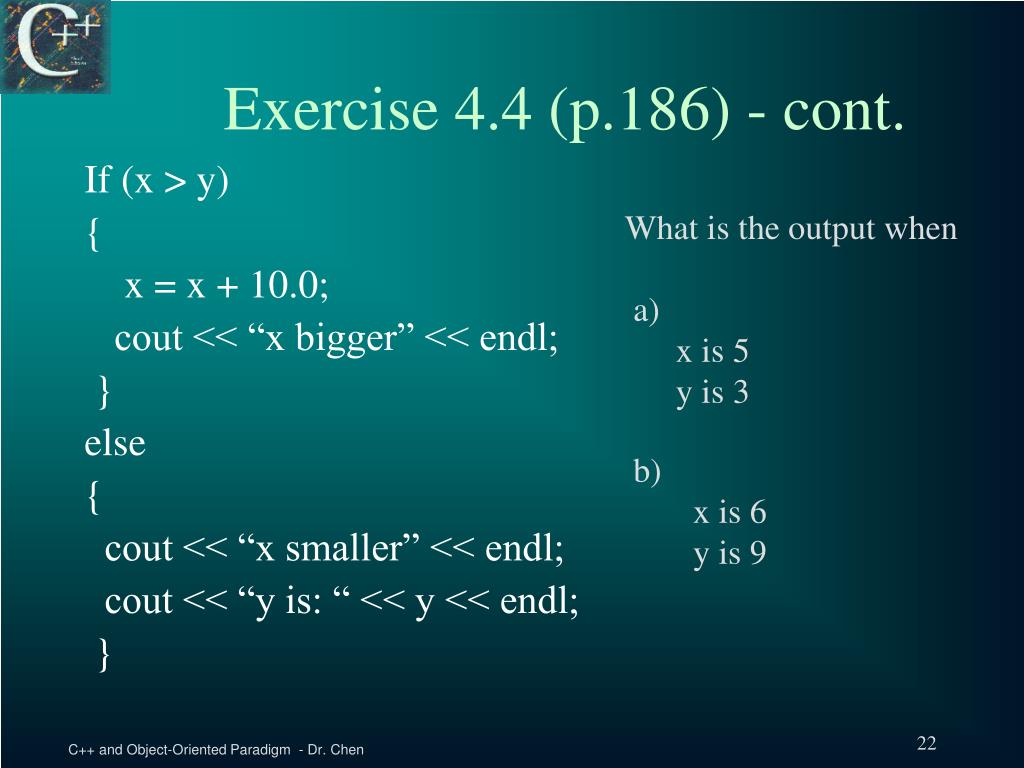 C++

Exercise 4.4 (p.186) - cont.

If (x > y)
{
x = x + 10.0;
cout << “x bigger” << endl;
}
else
{
cout << “x smaller” << endl;
cout << “y is: “ << y << endl;
}

What is the output when

a)
x is 5
y is 3

b)
x is 6
y is 9

C++ and Object-Oriented Paradigm - Dr. Chen

22